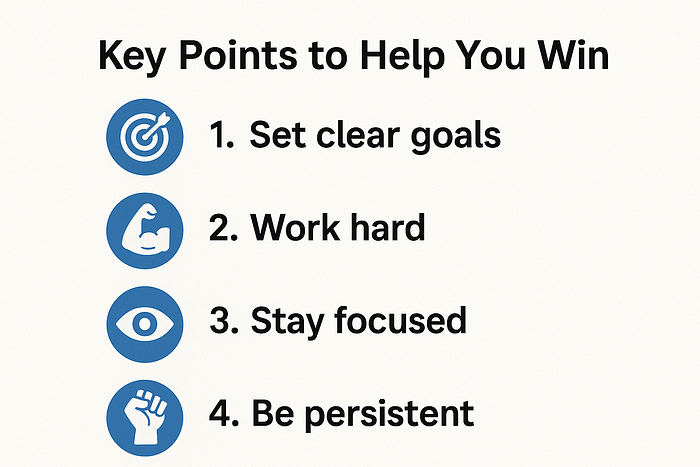 Key Points to Help You Win

1. Set clear goals

2. Work hard

3. Stay focused

4. Be persistent